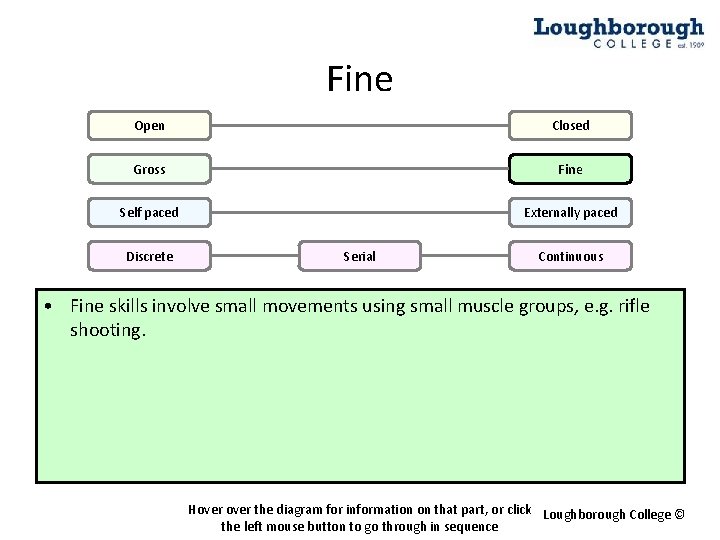 Loughborough
COLLEGE est. 1909

Fine

Open

Closed

Gross

Fine

Self paced

Externally paced

Discrete

Serial

Continuous

• Fine skills involve small movements using small muscle groups, e.g. rifle shooting.

Hover over the diagram for information on that part, or click the left mouse button to go through in sequence

Loughborough College ©